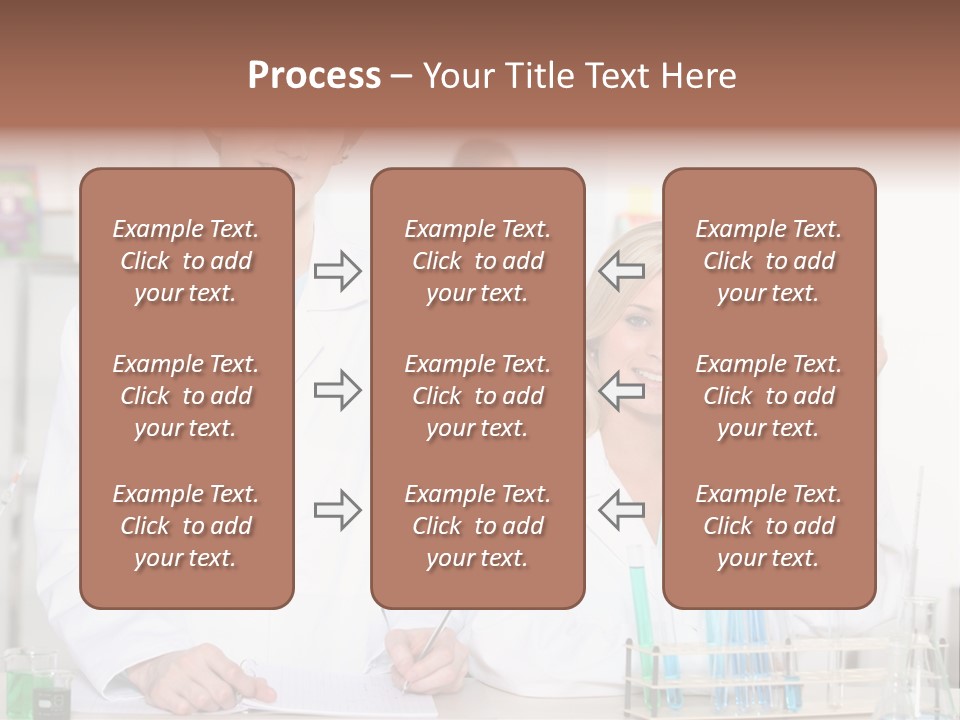 Process – Your Title Text Here

Example Text. Click to add your text.

Example Text. Click to add your text.

Example Text. Click to add your text.

Example Text. Click to add your text.

Example Text. Click to add your text.

Example Text. Click to add your text.

Example Text. Click to add your text.

Example Text. Click to add your text.

Example Text. Click to add your text.